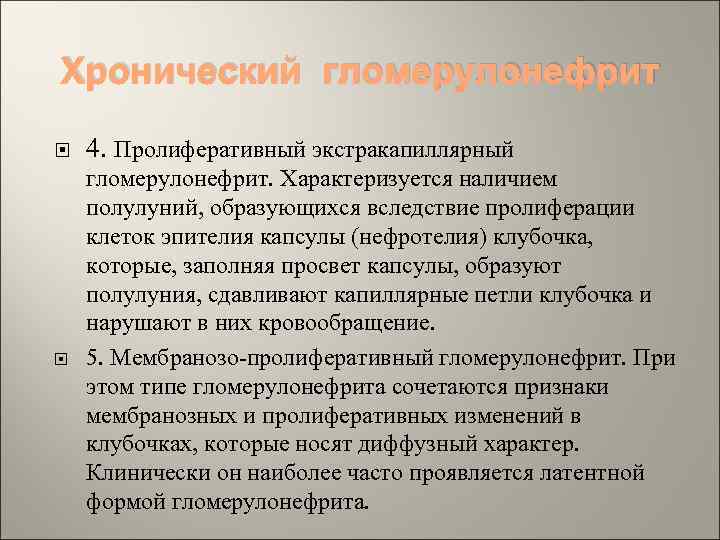 Хронический гломерулонефрит

4. Пролиферативный экстракапиллярный гломерулонефрит. Характеризуется наличием полулуний, образующихся вследствие пролиферации клеток эпителия капсулы (нефротелия) клубочка, которые, заполняя просвет капсулы, образуют полулуния, сдавливают капиллярные петли клубочка и нарушают в них кровообращение.

5. Мембранозо-пролиферативный гломерулонефрит. При этом типе гломерулонефрита сочетаются признаки мембранозных и пролиферативных изменений в клубочках, которые носят диффузный характер. Клинически он наиболее часто проявляется латентной формой гломерулонефрита.